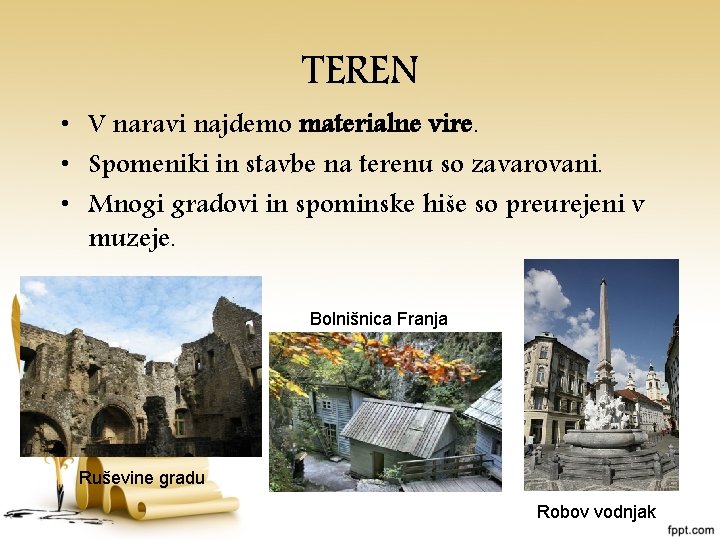 TEREN

• V naravi najdemo **materialne vire**.
• Spomeniki in stavbe na terenu so zavarovani.
• Mnogi gradovi in spominske hiše so preurejeni v muzeje.

Ruševine gradu

Bolnišnica Franja

Robov vodnjak

fppt.com